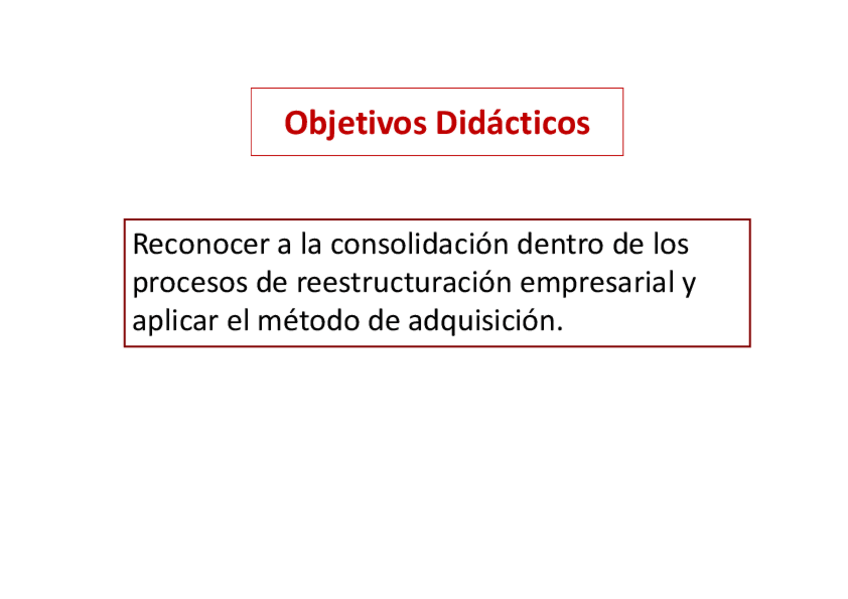 Objetivos Didácticos

Reconocer a la consolidación dentro de los procesos de reestructuración empresarial y aplicar el método de adquisición.